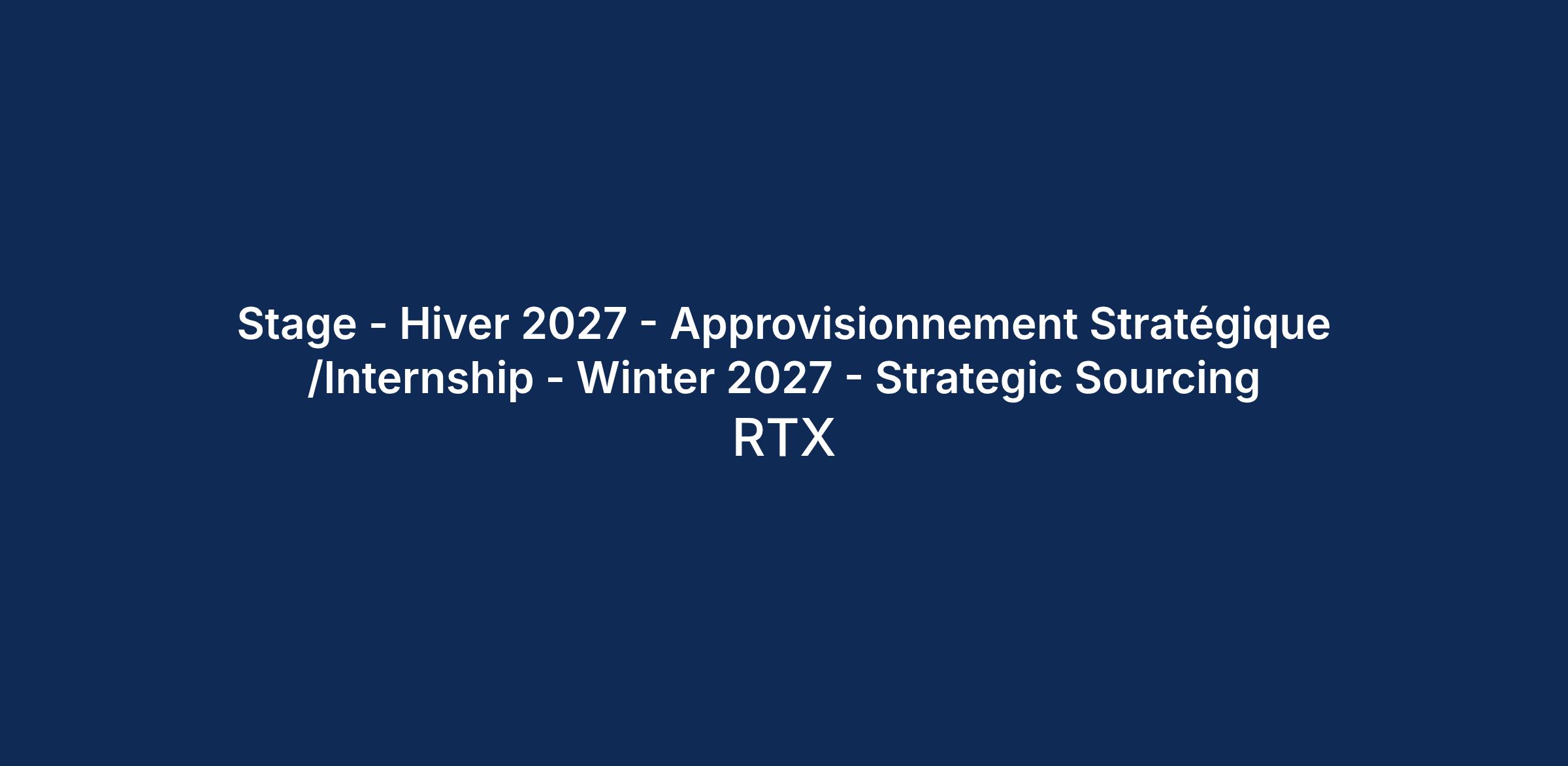 Stage - Hiver 2027 - Approvisionnement Stratégique /Internship - Winter 2027 - Strategic Sourcing

RTX